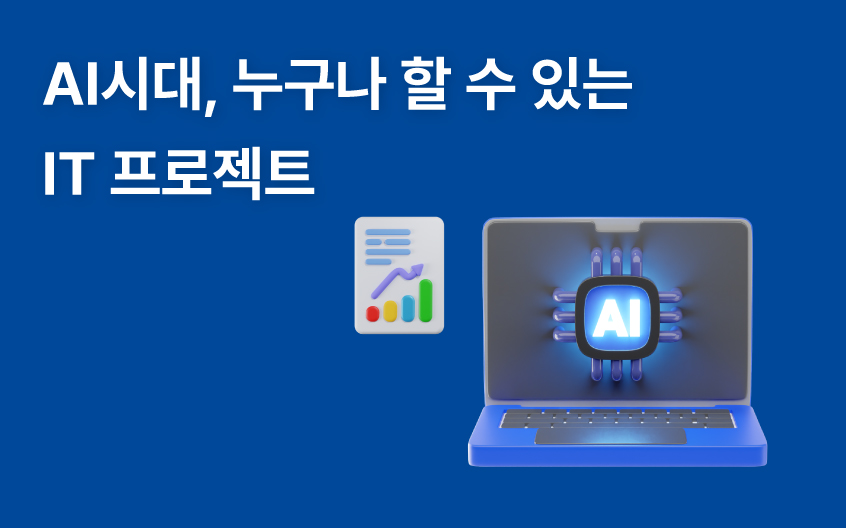 AI시대, 누구나 할 수 있는
IT 프로젝트

AI